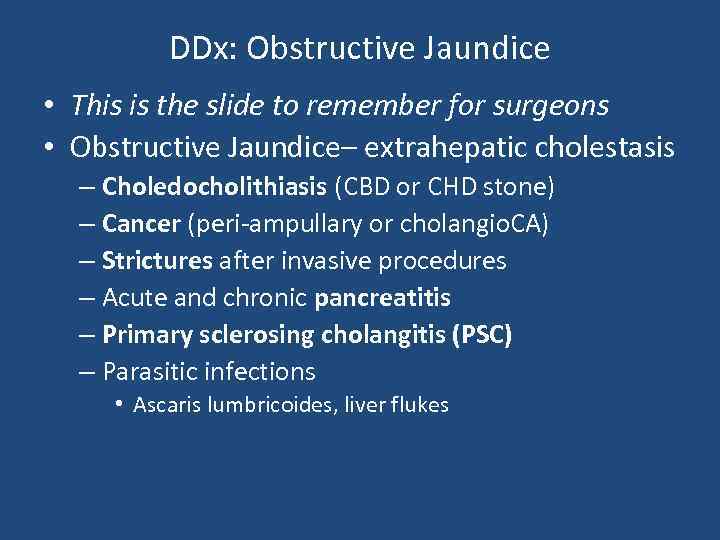 DDx: Obstructive Jaundice

• This is the slide to remember for surgeons
• Obstructive Jaundice– extrahepatic cholestasis
– Choledocholithiasis (CBD or CHD stone)
– Cancer (peri-ampullary or cholangioCA)
– Strictures after invasive procedures
– Acute and chronic pancreatitis
– Primary sclerosing cholangitis (PSC)
– Parasitic infections
• Ascaris lumbricoides, liver flukes